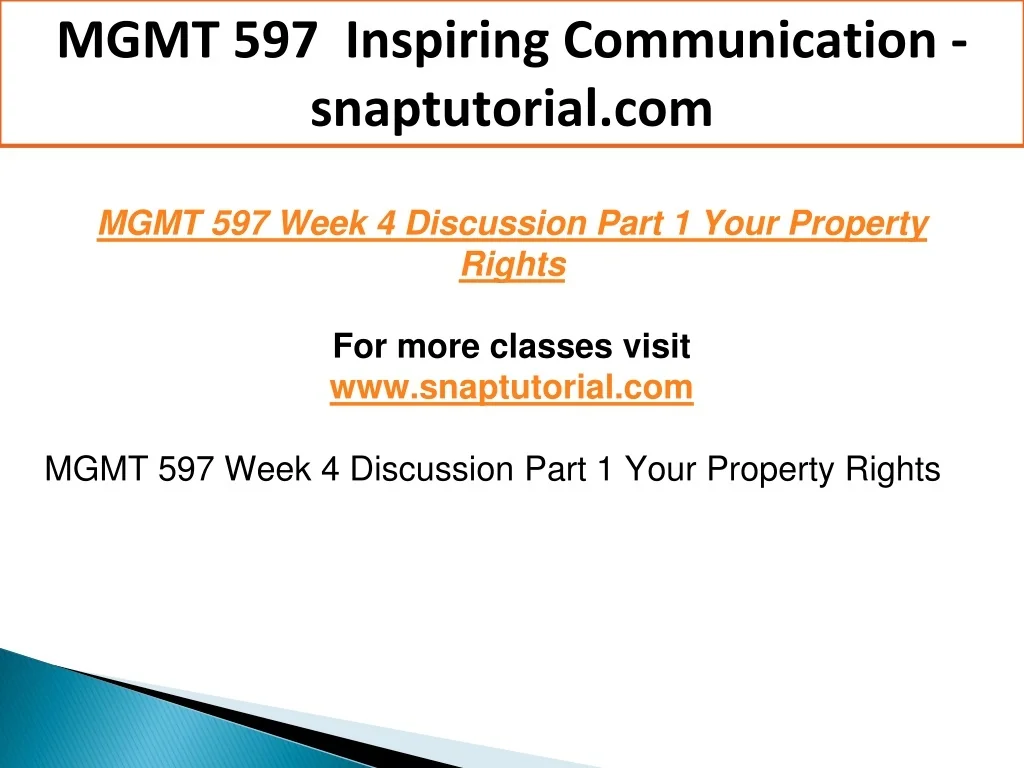 MGMT 597 Inspiring Communication - snaptutorial.com

MGMT 597 Week 4 Discussion Part 1 Your Property Rights

For more classes visit
www.snaptutorial.com

MGMT 597 Week 4 Discussion Part 1 Your Property Rights